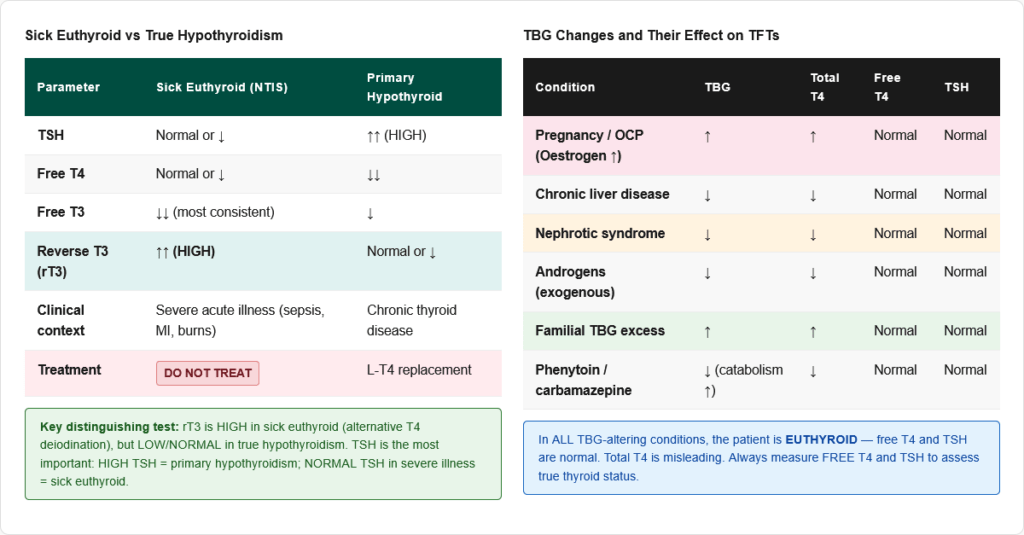 Sick Euthyroid vs True Hypothyroidism

| Parameter | Sick Euthyroid (NTIS) | Primary Hypothyroid |
|---|---|---|
| TSH | Normal or ↓ | ↑↑ (HIGH) |
| Free T4 | Normal or ↓ | ↓↓ |
| Free T3 | ↓↓ (most consistent) | ↓ |
| Reverse T3 (rT3) | ↑↑ (HIGH) | Normal or ↓ |
| Clinical context | Severe acute illness (sepsis, MI, burns) | Chronic thyroid disease |
| Treatment | DO NOT TREAT | L-T4 replacement |

Key distinguishing test: rT3 is HIGH in sick euthyroid (alternative T4 deiodination), but LOW/NORMAL in true hypothyroidism. TSH is the most important: HIGH TSH = primary hypothyroidism; NORMAL TSH in severe illness = sick euthyroid.

TBG Changes and Their Effect on TFTs

| Condition | TBG | Total T4 | Free T4 | TSH |
|---|---|---|---|---|
| Pregnancy / OCP (Oestrogen ↑) | ↑ | ↑ | Normal | Normal |
| Chronic liver disease | ↓ | ↓ | Normal | Normal |
| Nephrotic syndrome | ↓ | ↓ | Normal | Normal |
| Androgens (exogenous) | ↓ | ↓ | Normal | Normal |
| Familial TBG excess | ↑ | ↑ | Normal | Normal |
| Phenytoin / carbamazepine | ↓ (catabolism ↑) | ↓ | Normal | Normal |

In ALL TBG-altering conditions, the patient is EUTHYROID — free T4 and TSH are normal. Total T4 is misleading. Always measure FREE T4 and TSH to assess true thyroid status.